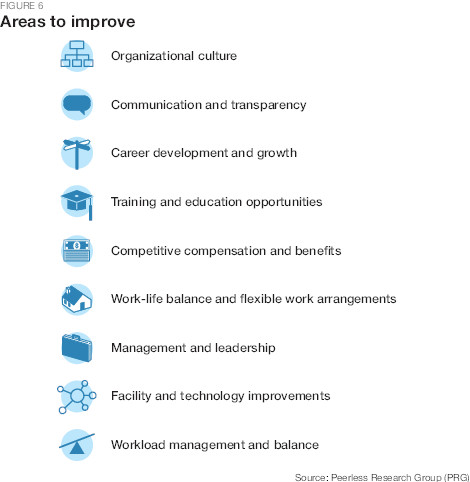 FIGURE 6
Areas to improve

Organizational culture

Communication and transparency

Career development and growth

Training and education opportunities

Competitive compensation and benefits

Work-life balance and flexible work arrangements

Management and leadership

Facility and technology improvements

Workload management and balance

Source: Peerless Research Group (PRG)